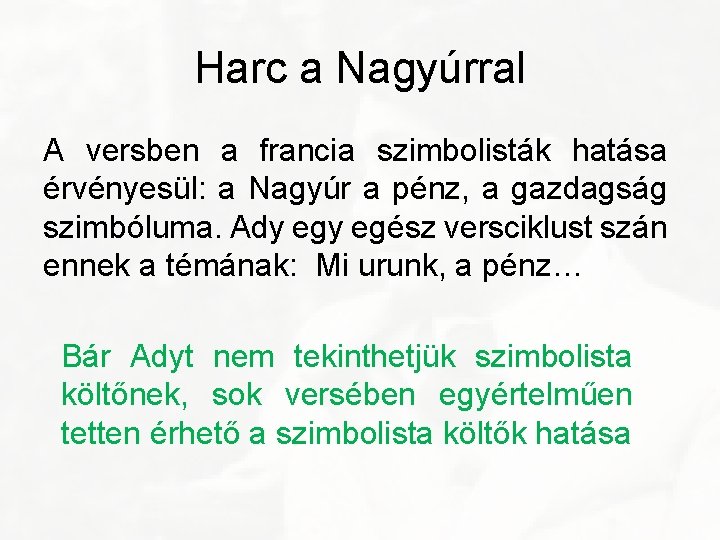 Harc a Nagyúrral

A versben a francia szimbolisták hatása érvényesül: a Nagyúr a pénz, a gazdagság szimbóluma. Ady egy egész versciklust szán ennek a témának: Mi urunk, a pénz…

Bár Adyt nem tekinthetjük szimbolista költőnek, sok versében egyértelműen tetten érhető a szimbolista költők hatása